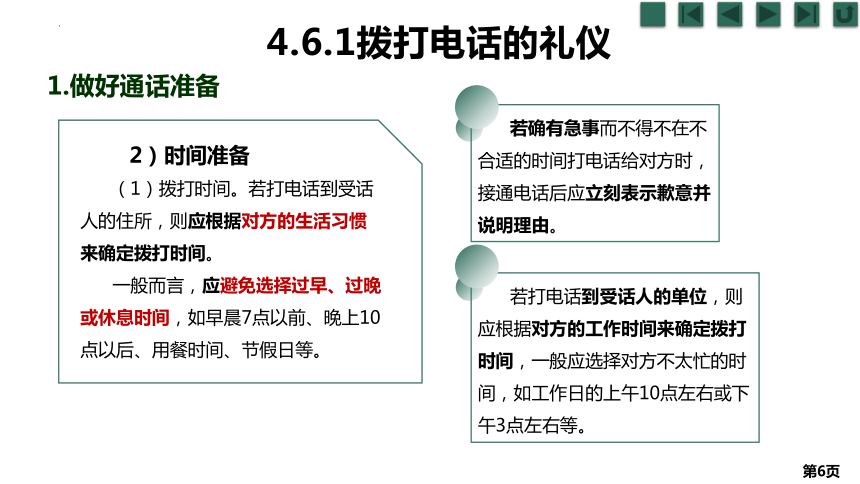 4.6.1拨打电话的礼仪

1.做好通话准备

2）时间准备

（1）拨打时间。若打电话到受话人的住所，则应根据对方的生活习惯来确定拨打时间。

一般而言，应避免选择过早、过晚或休息时间，如早晨7点以前、晚上10点以后、用餐时间、节假日等。

若确有急事而不得不在不合适的时间打电话给对方时，接通电话后应立刻表示歉意并说明理由。

若打电话到受话人的单位，则应根据对方的工作时间来确定拨打时间，一般应选择对方不太忙的时间，如工作日的上午10点左右或下午3点左右等。

第6页